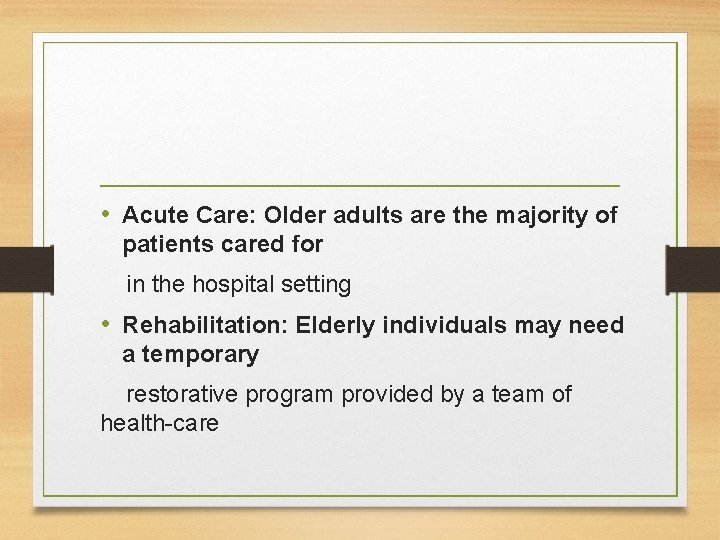 • Acute Care: Older adults are the majority of patients cared for

in the hospital setting

• Rehabilitation: Elderly individuals may need a temporary

restorative program provided by a team of health-care